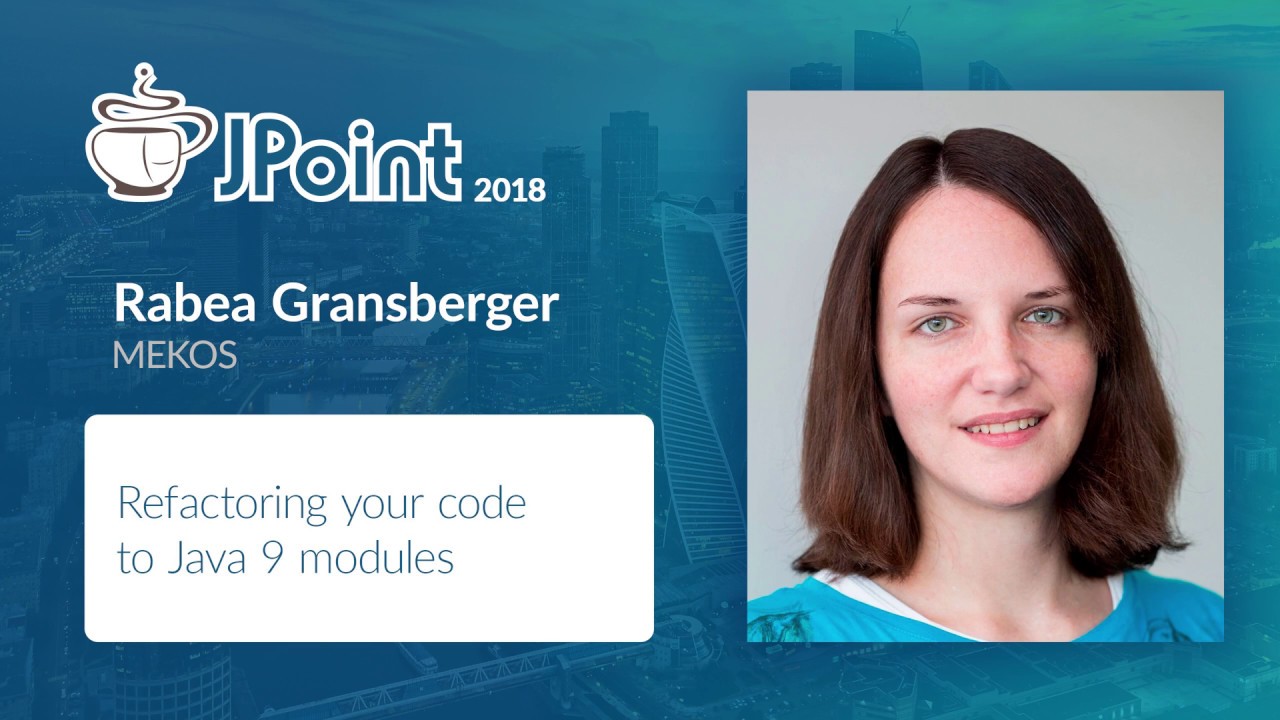 JPoint 2018

Rabea Gransberger
MEKOS

Refactoring your code to Java 9 modules